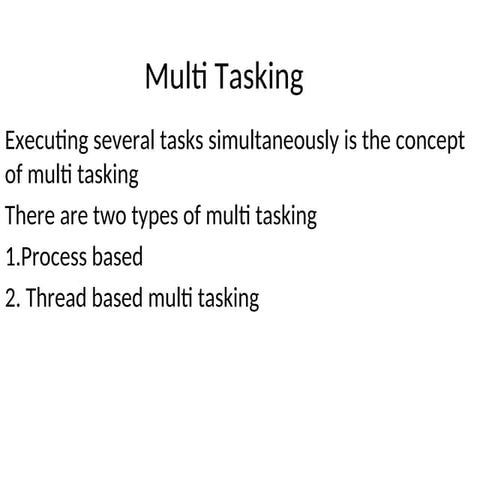 Multi Tasking

Executing several tasks simultaneously is the concept of multi tasking

There are two types of multi tasking

1.Process based

2. Thread based multi tasking